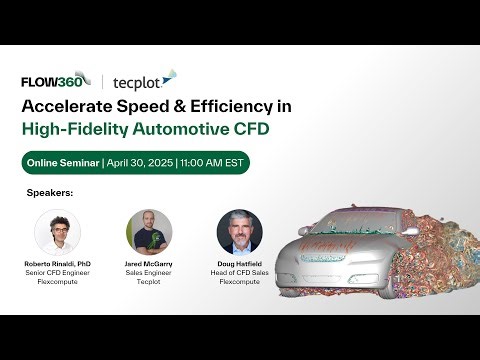 FLOW360 | tecplot.

Accelerate Speed & Efficiency in High-Fidelity Automotive CFD

Online Seminar | April 30, 2025 | 11:00 AM EST

Speakers:

Roberto Rinaldi, PhD
Senior CFD Engineer
Flexcompute

Jared McGarry
Sales Engineer
Tecplot

Doug Hatfield
Head of CFD Sales
Flexcompute